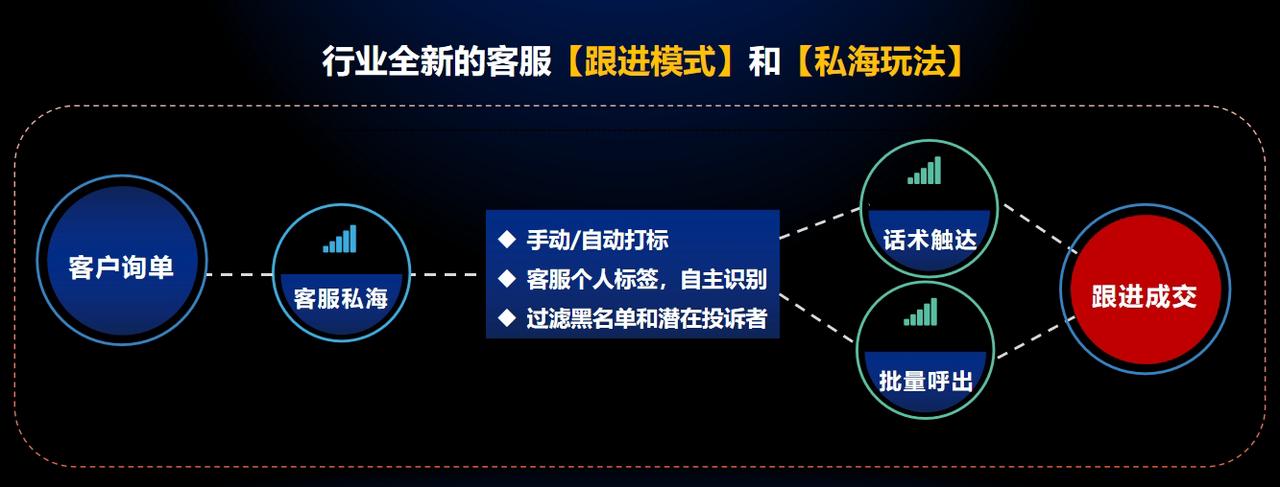 行业全新的客服【跟进模式】和【私海玩法】

客户询单

客服私海

◆ 手动/自动打标
◆ 客服个人标签，自主识别
◆ 过滤黑名单和潜在投诉者

话术触达

批量呼出

跟进成交